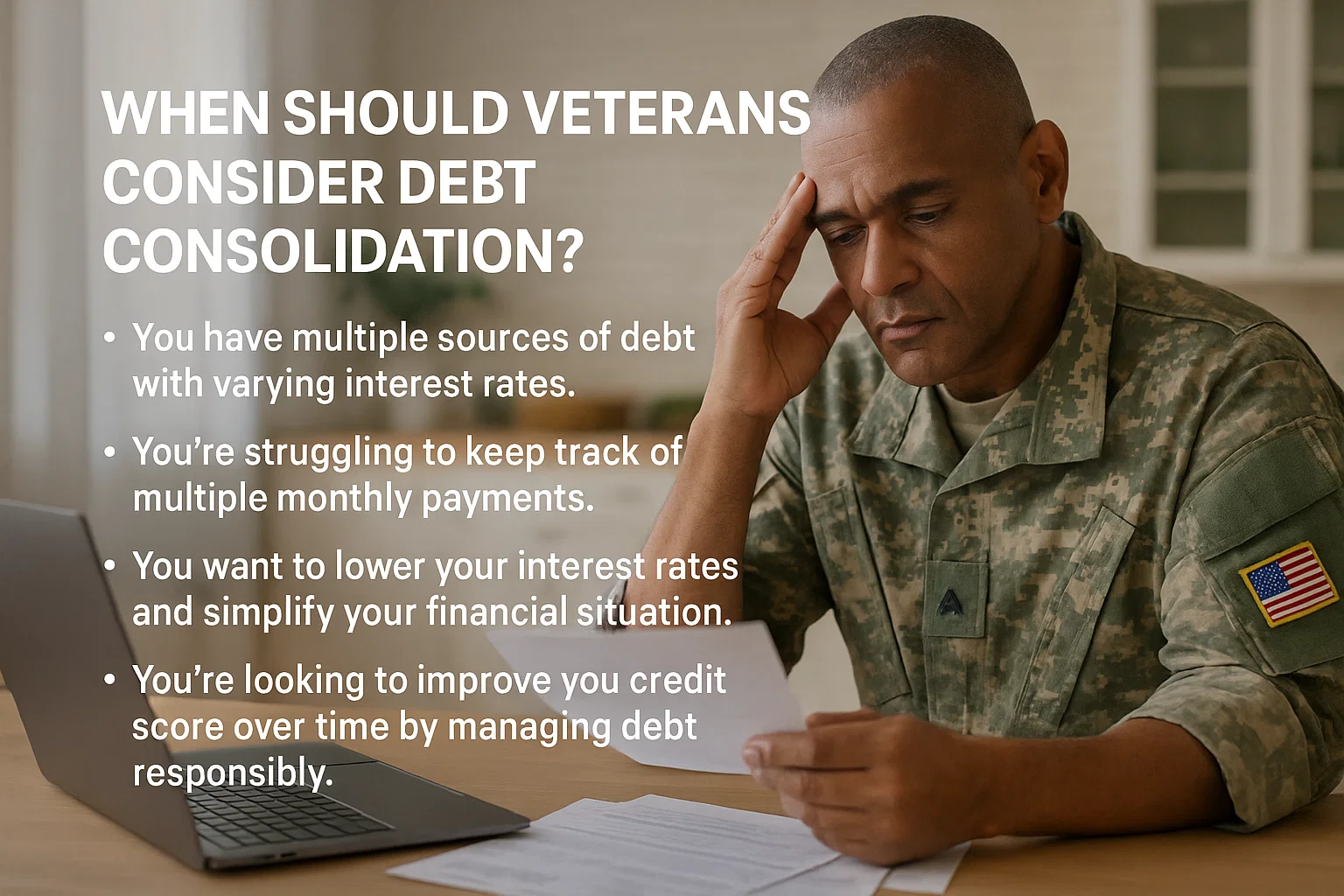 WHEN SHOULD VETERANS CONSIDER DEBT CONSOLIDATION?

• You have multiple sources of debt with varying interest rates.

• You're struggling to keep track of multiple monthly payments.

• You want to lower your interest rates and simplify your financial situation.

• You're looking to improve you credit score over time by managing debt responsibly.